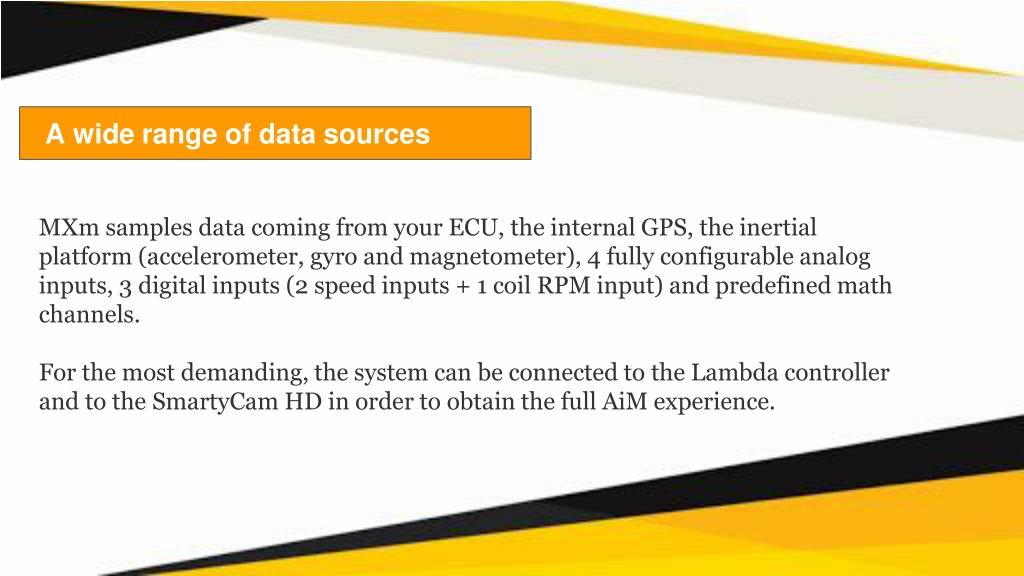 A wide range of data sources

MXm samples data coming from your ECU, the internal GPS, the inertial platform (accelerometer, gyro and magnetometer), 4 fully configurable analog inputs, 3 digital inputs (2 speed inputs + 1 coil RPM input) and predefined math channels.

For the most demanding, the system can be connected to the Lambda controller and to the SmartyCam HD in order to obtain the full AiM experience.